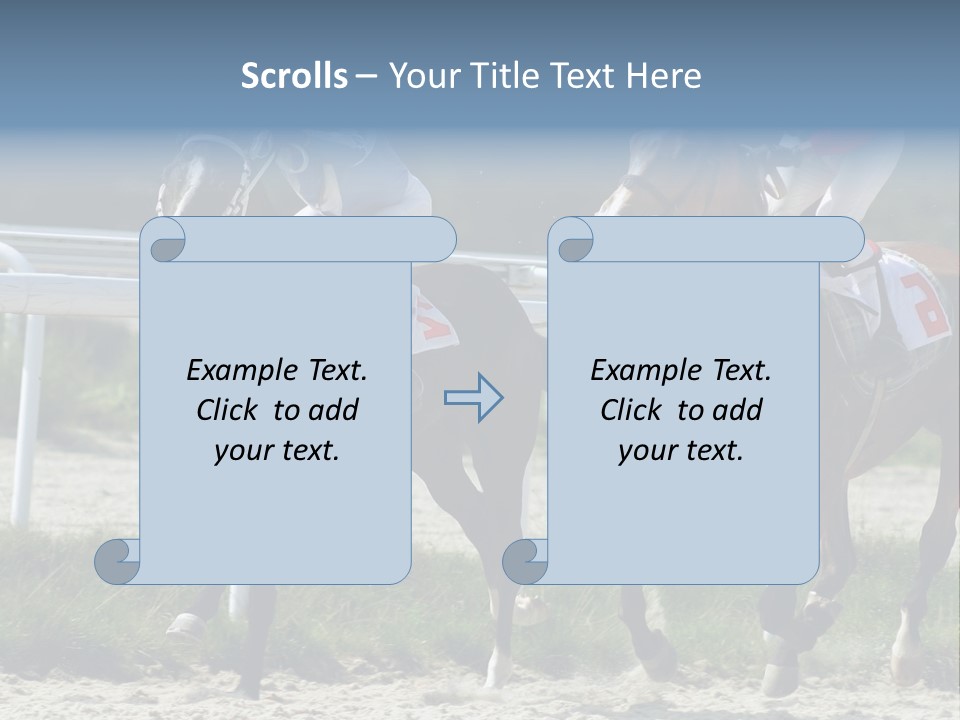 Scrolls – Your Title Text Here

Example Text. Click to add your text.

Example Text. Click to add your text.